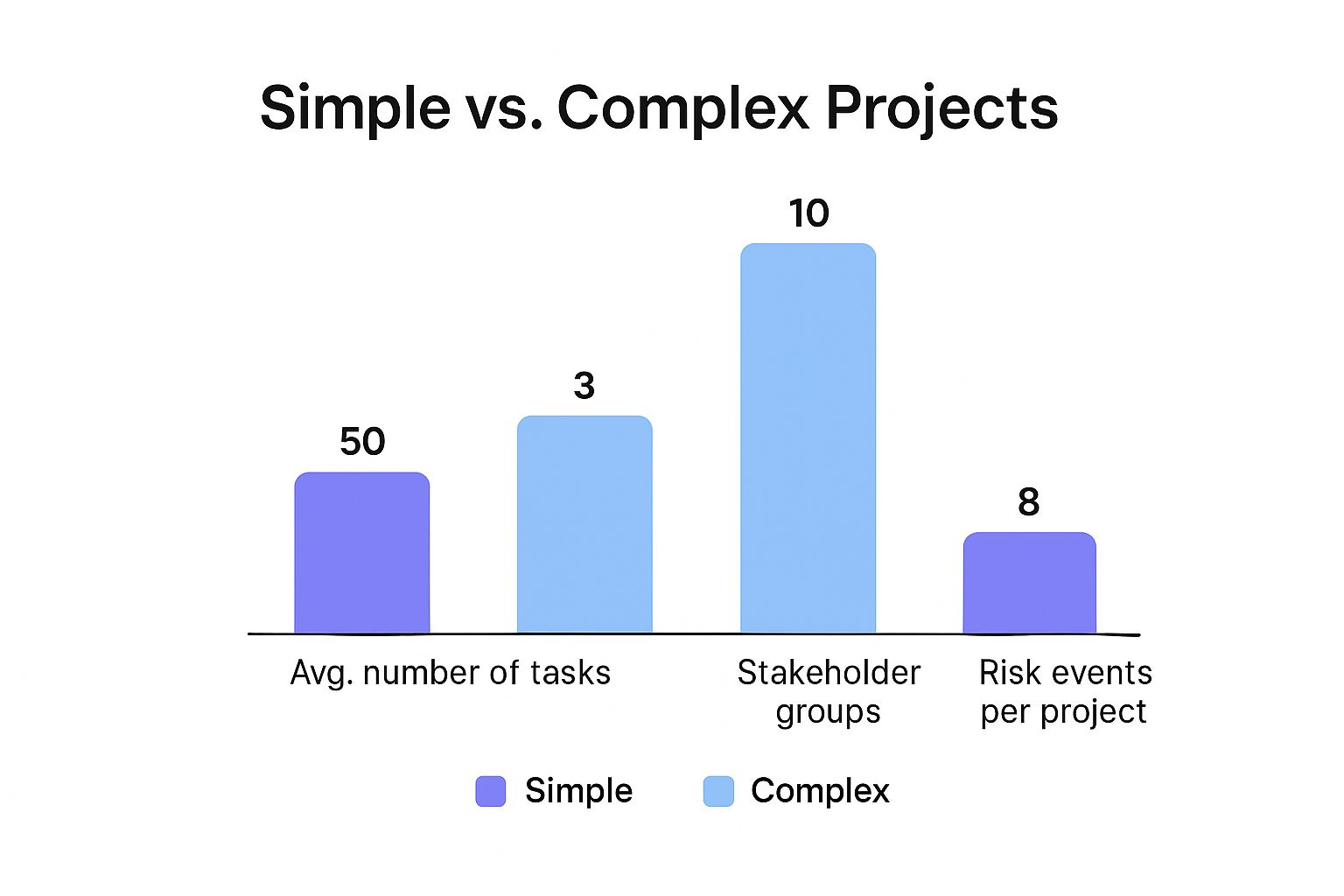 Simple vs. Complex Projects

50

3

10

8

Avg. number of tasks

Stakeholder groups

Risk events per project

Simple

Complex